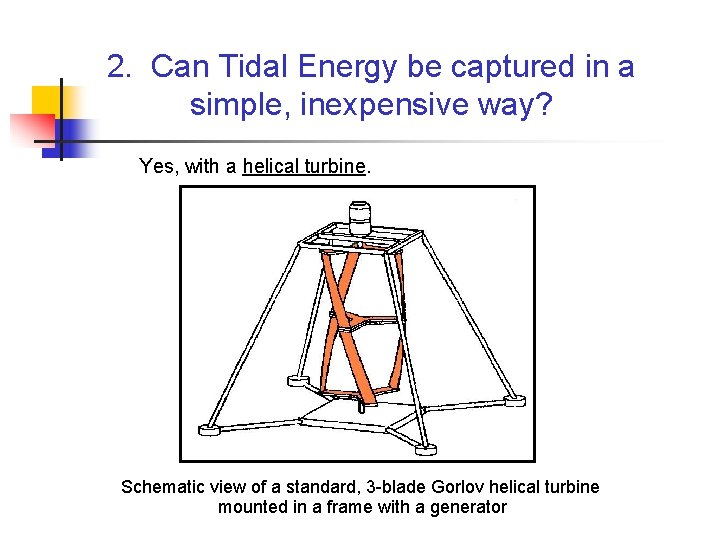 2. Can Tidal Energy be captured in a simple, inexpensive way?

Yes, with a helical turbine.

Schematic view of a standard, 3-blade Gorlov helical turbine mounted in a frame with a generator